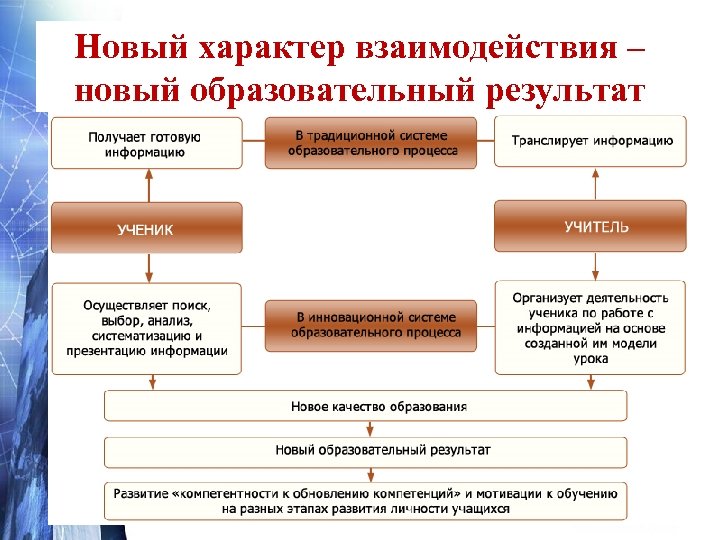 Новый характер взаимодействия – новый образовательный результат

Получает готовую информацию

В традиционной системе образовательного процесса

Транслирует информацию

УЧЕНИК

УЧИТЕЛЬ

Осуществляет поиск, выбор, анализ, систематизацию и презентацию информации

В инновационной системе образовательного процесса

Организует деятельность ученика по работе с информацией на основе созданной им модели урока

Новое качество образования

Новый образовательный результат

Развитие «компетентности к обновлению компетенций» и мотивации к обучению на разных этапах развития личности учащихся